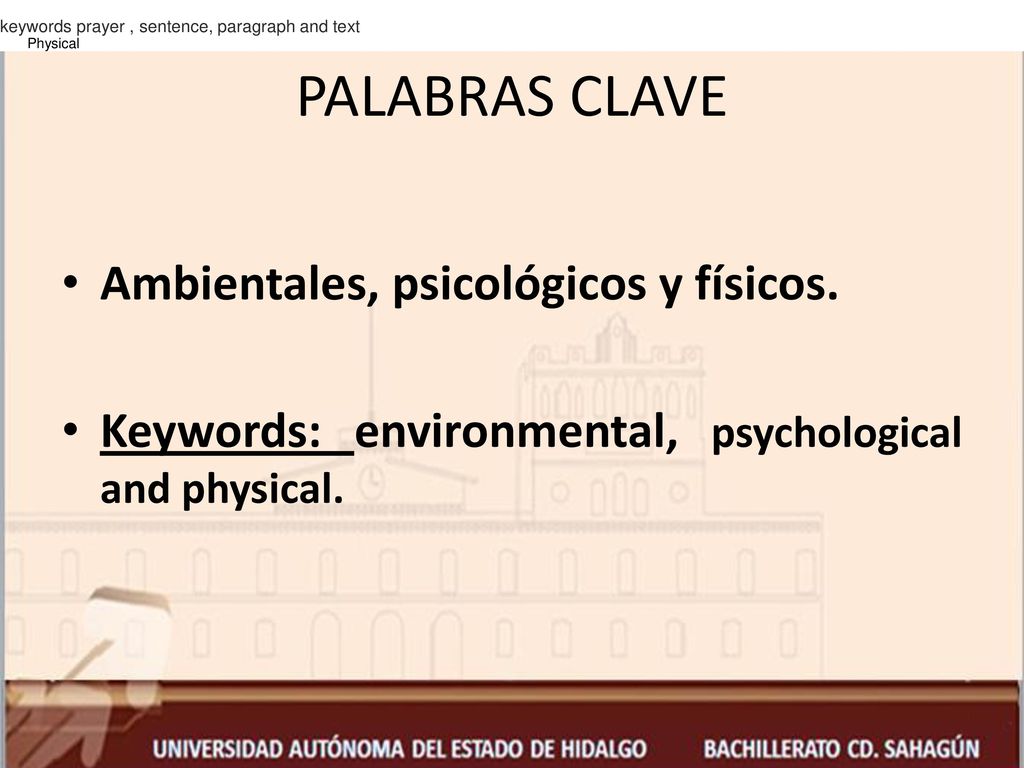 keywords prayer , sentence, paragraph and text
Physical

PALABRAS CLAVE

• Ambientales, psicológicos y físicos.

• Keywords: environmental, psychological and physical.

UNIVERSIDAD AUTÓNOMA DEL ESTADO DE HIDALGO BACHILLERATO CD. SAHAGÚN